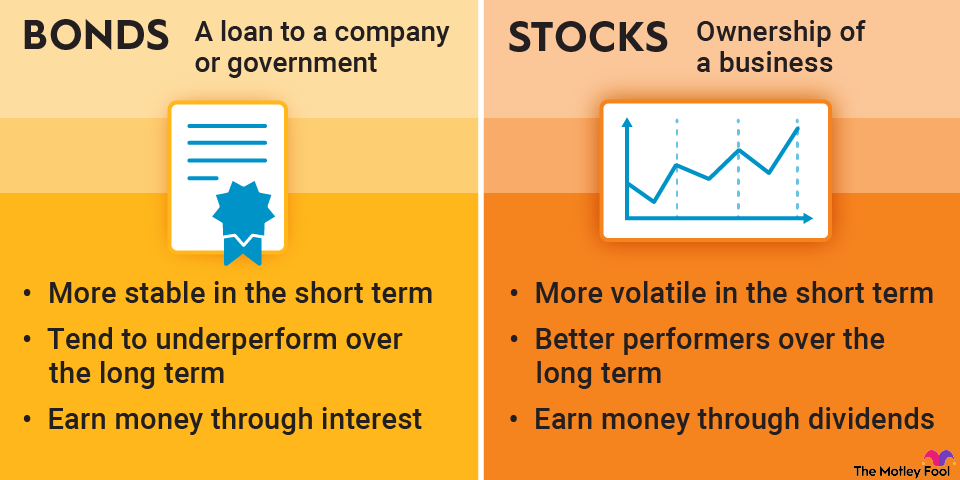 BONDS A loan to a company or government

• More stable in the short term
• Tend to underperform over the long term
• Earn money through interest

STOCKS Ownership of a business

• More volatile in the short term
• Better performers over the long term
• Earn money through dividends

The Motley Fool